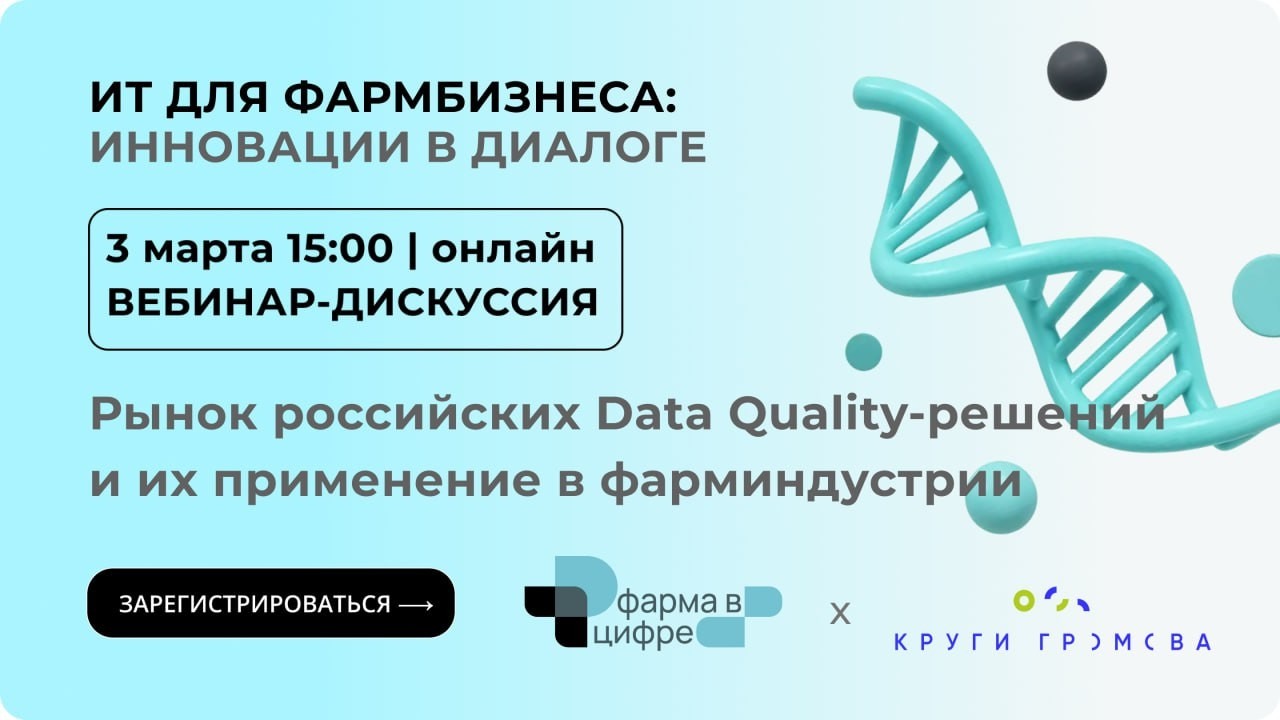 ИТ ДЛЯ ФАРМБИЗНЕСА:
ИННОВАЦИИ В ДИАЛОГЕ

3 марта 15:00 | онлайн
ВЕБИНАР-ДИСКУССИЯ

Рынок российских Data Quality-решений и их применение в фарминдустрии

ЗАРЕГИСТРИРОВАТЬСЯ ⟶

фарма в цифре

x

КРУГИ ГРОМОВА